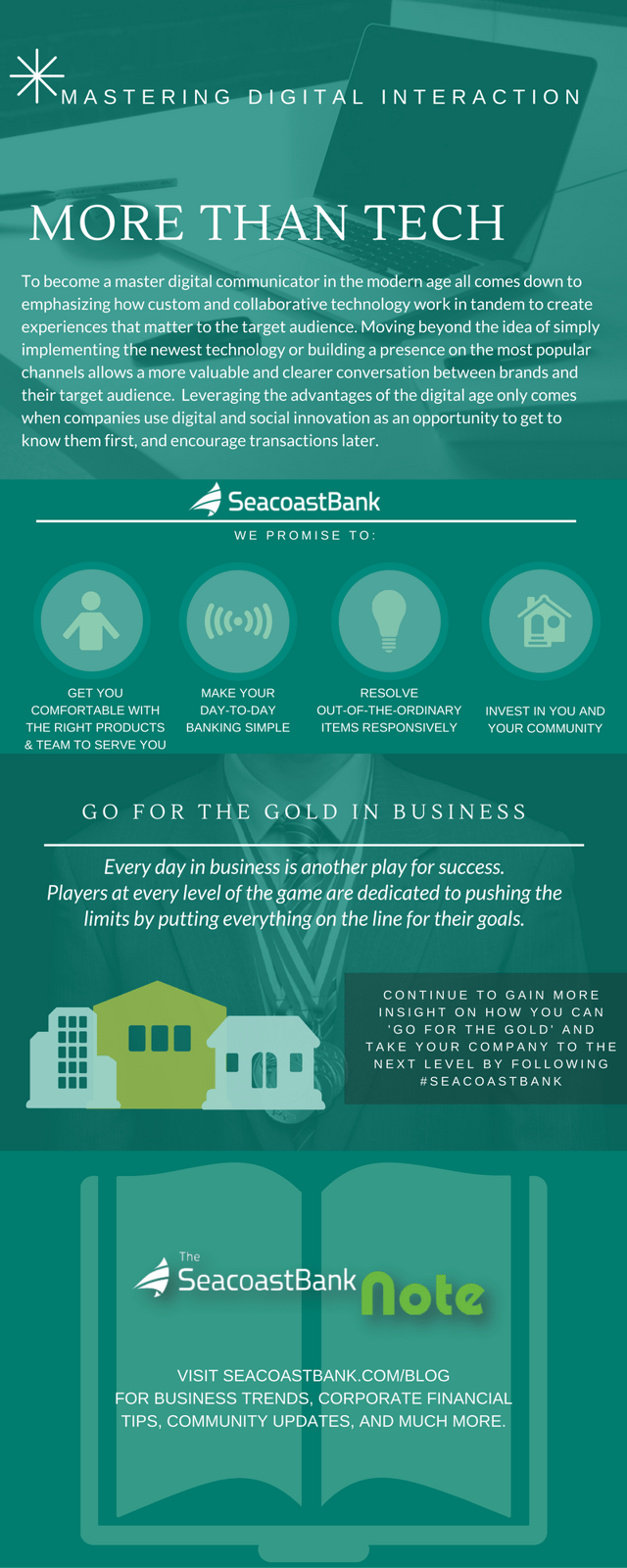 MASTERING DIGITAL INTERACTION

MORE THAN TECH

To become a master digital communicator in the modern age all comes down to emphasizing how custom and collaborative technology work in tandem to create experiences that matter to the target audience. Moving beyond the idea of simply implementing the newest technology or building a presence on the most popular channels allows a more valuable and clearer conversation between brands and their target audience. Leveraging the advantages of the digital age only comes when companies use digital and social innovation as an opportunity to get to know them first, and encourage transactions later.

SeacoastBank

WE PROMISE TO:

GET YOU COMFORTABLE WITH THE RIGHT PRODUCTS & TEAM TO SERVE YOU

MAKE YOUR DAY-TO-DAY BANKING SIMPLE

RESOLVE OUT-OF-THE-ORDINARY ITEMS RESPONSIVELY

INVEST IN YOU AND YOUR COMMUNITY

GO FOR THE GOLD IN BUSINESS

Every day in business is another play for success. Players at every level of the game are dedicated to pushing the limits by putting everything on the line for their goals.

CONTINUE TO GAIN MORE INSIGHT ON HOW YOU CAN 'GO FOR THE GOLD' AND TAKE YOUR COMPANY TO THE NEXT LEVEL BY FOLLOWING #SEACOASTBANK

The SeacoastBank Note

VISIT SEACOASTBANK.COM/BLOG FOR BUSINESS TRENDS, CORPORATE FINANCIAL TIPS, COMMUNITY UPDATES, AND MUCH MORE.